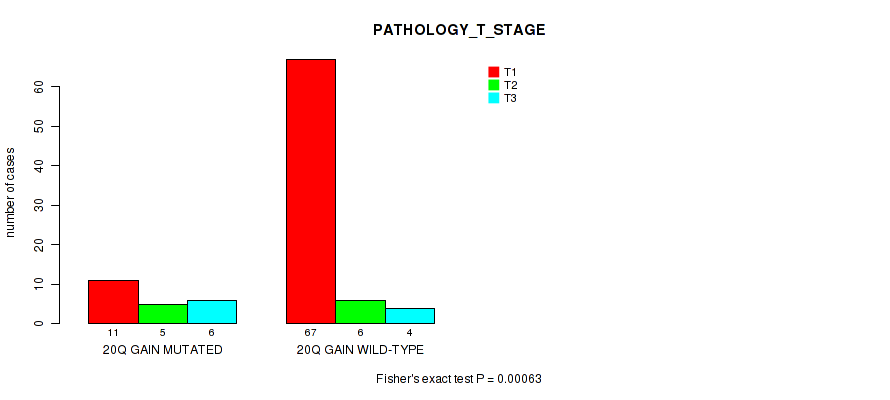 PATHOLOGY_T_STAGE

T1
T2
T3

number of cases

0
10
20
30
40
50
60

11 5 6
20Q GAIN MUTATED

67 6 4
20Q GAIN WILD-TYPE

Fisher's exact test P = 0.00063